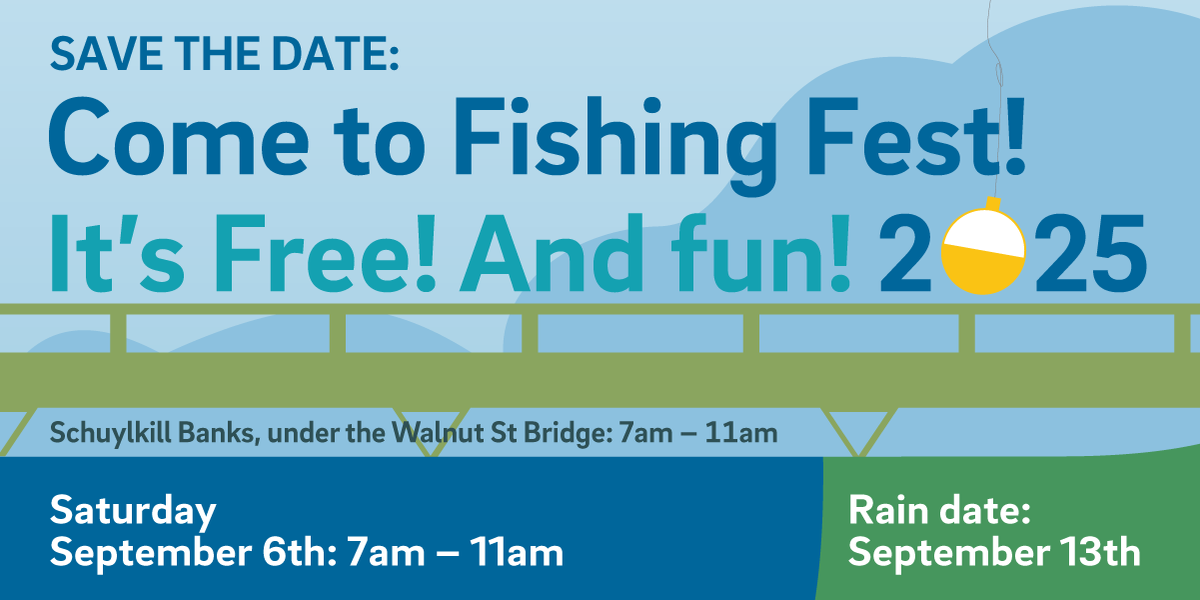 SAVE THE DATE:
Come to Fishing Fest!
It's Free! And fun! 2025

Schuylkill Banks, under the Walnut St Bridge: 7am – 11am

Saturday
September 6th: 7am – 11am

Rain date:
September 13th